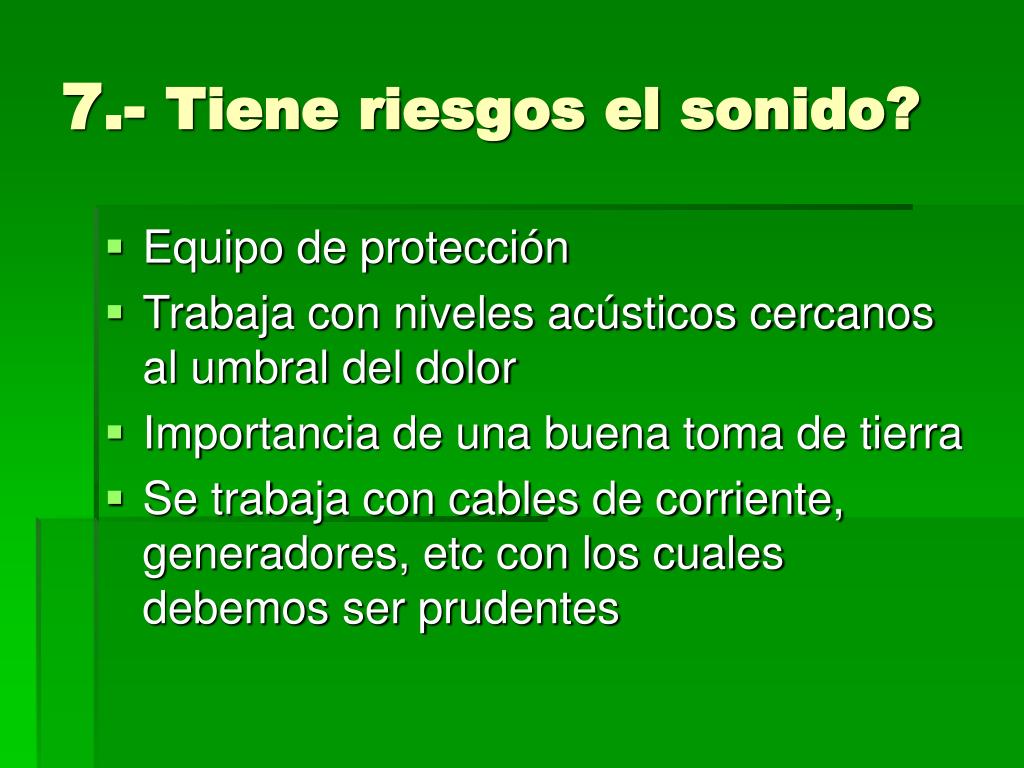 7.- Tiene riesgos el sonido?

- Equipo de protección
- Trabaja con niveles acústicos cercanos al umbral del dolor
- Importancia de una buena toma de tierra
- Se trabaja con cables de corriente, generadores, etc con los cuales debemos ser prudentes